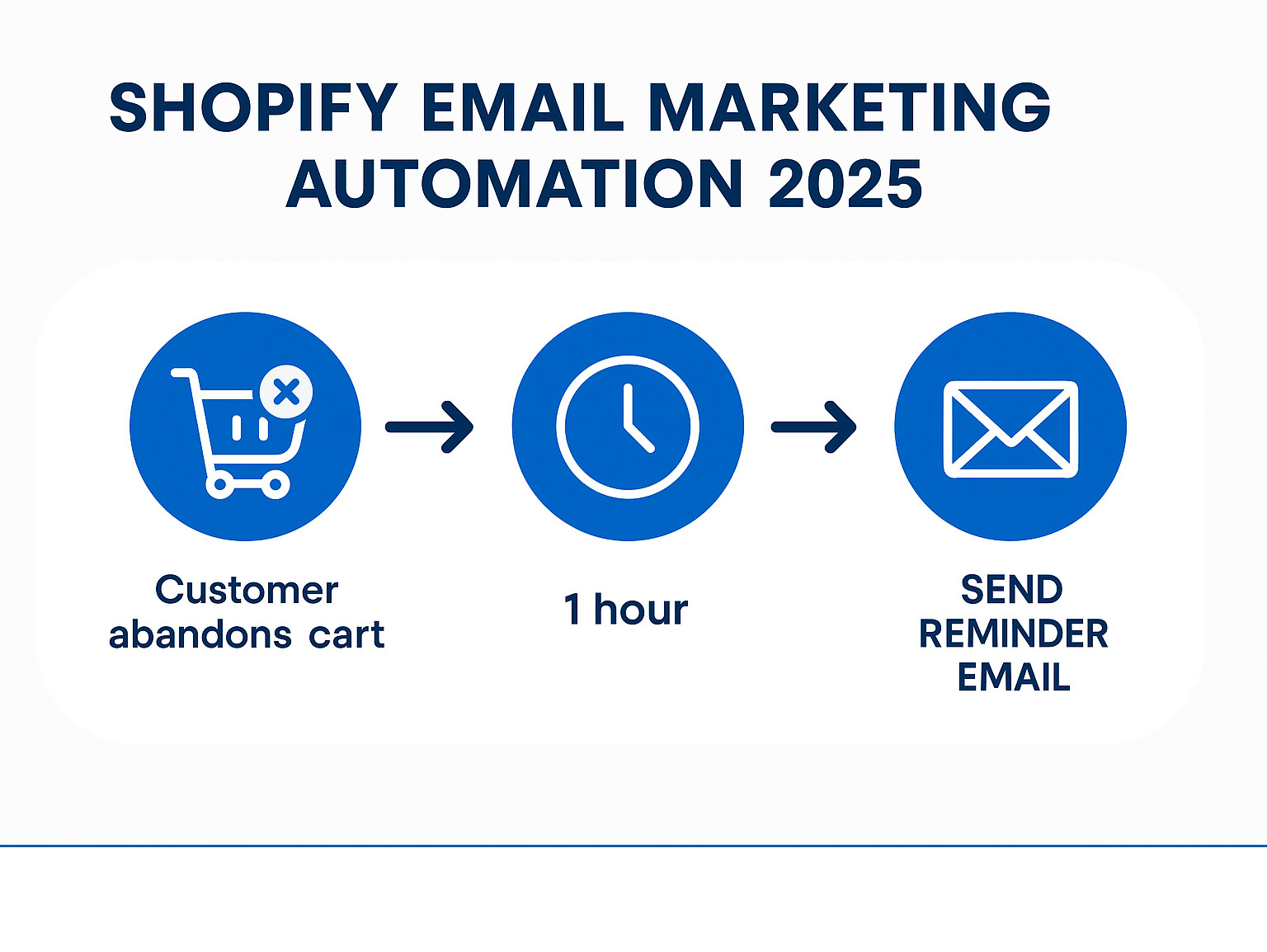 SHOPIFY EMAIL MARKETING AUTOMATION 2025

Customer abandons cart

1 hour

SEND REMINDER EMAIL